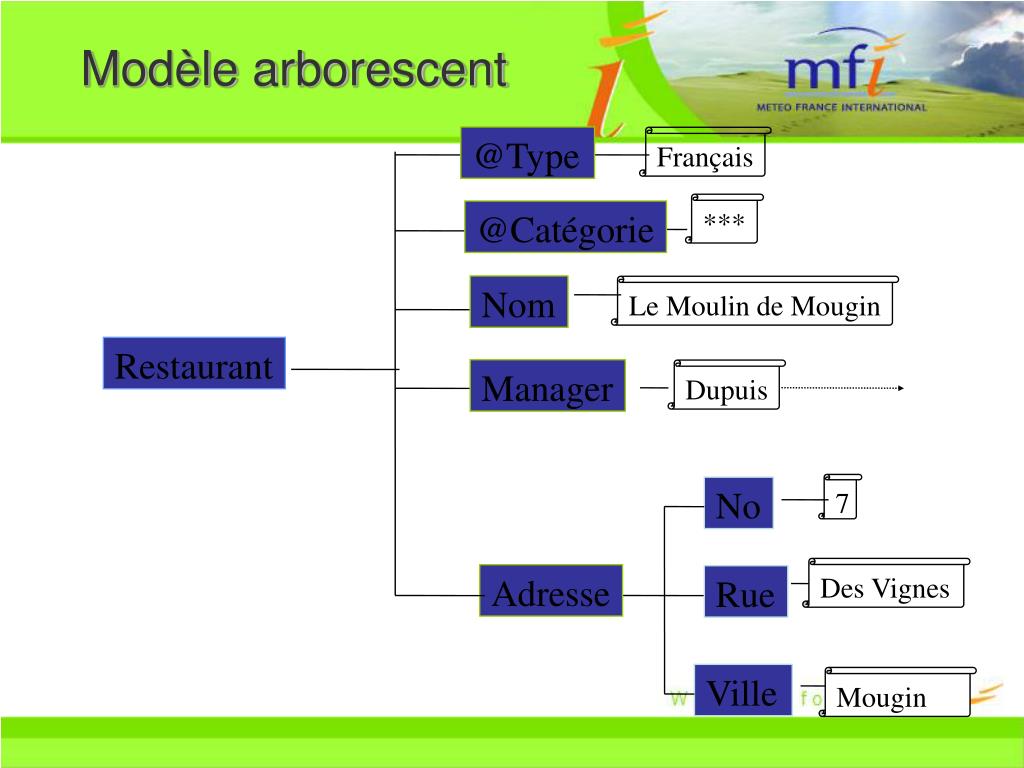 Modèle arborescent

mfi
METEO FRANCE INTERNATIONAL

Restaurant

@Type
Français

@Catégorie
***

Nom
Le Moulin de Mougin

Manager
Dupuis

Adresse

No
7

Rue
Des Vignes

Ville
Mougin